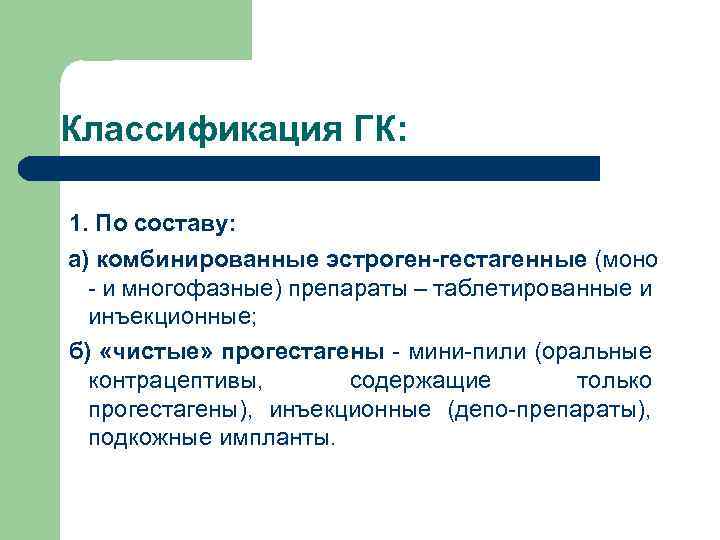 Классификация ГК:

1. По составу:

а) комбинированные эстроген-гестагенные (моно - и многофазные) препараты – таблетированные и инъекционные;

б) «чистые» прогестагены - мини-пили (оральные контрацептивы, содержащие только прогестагены), инъекционные (депо-препараты), подкожные импланты.